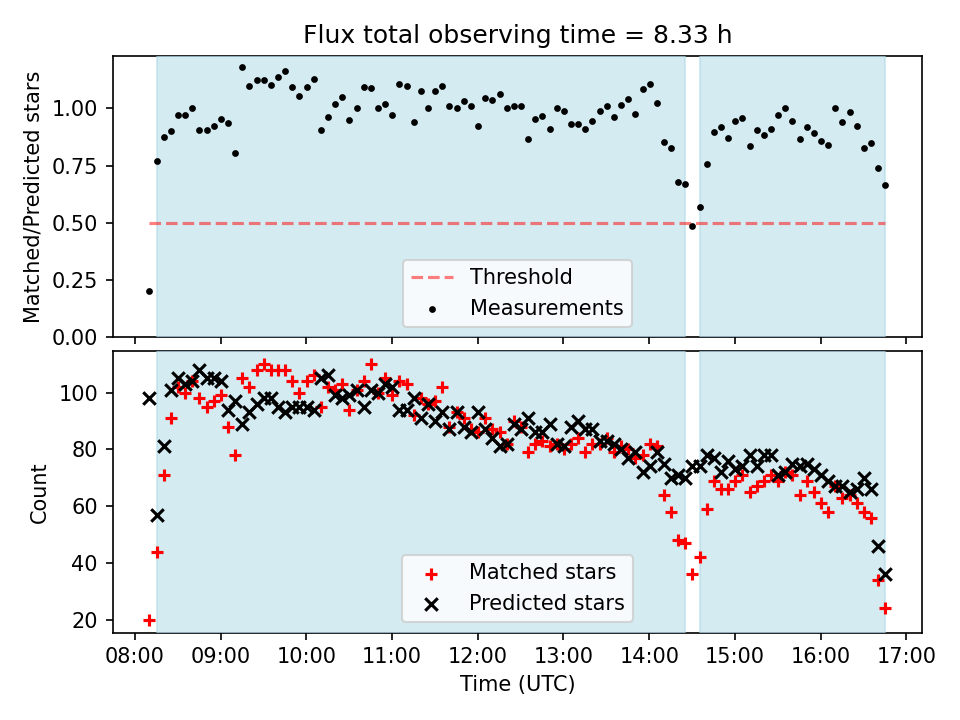 Flux total observing time = 8.33 h

Matched/Predicted stars

1.00
0.75
0.50
0.25
0.00

Threshold
Measurements

Count

100
80
60
40
20

Matched stars
Predicted stars

08:00 09:00 10:00 11:00 12:00 13:00 14:00 15:00 16:00 17:00

Time (UTC)